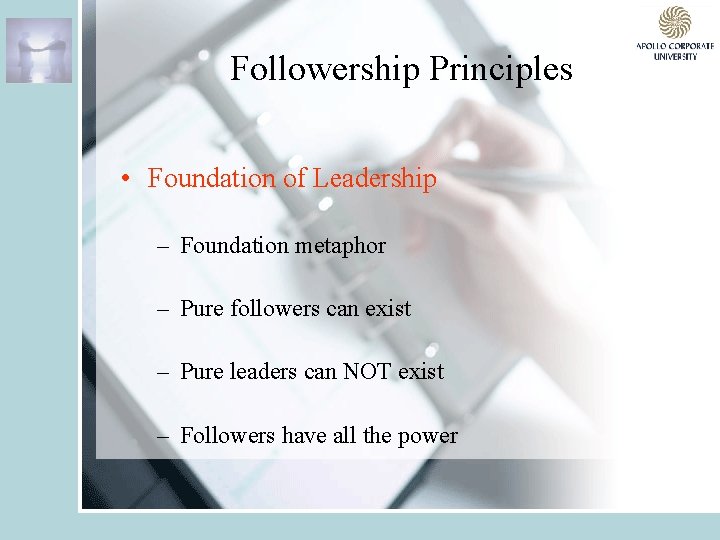 APOLLO CORPORATE UNIVERSITY

Followership Principles

• Foundation of Leadership

– Foundation metaphor

– Pure followers can exist

– Pure leaders can NOT exist

– Followers have all the power